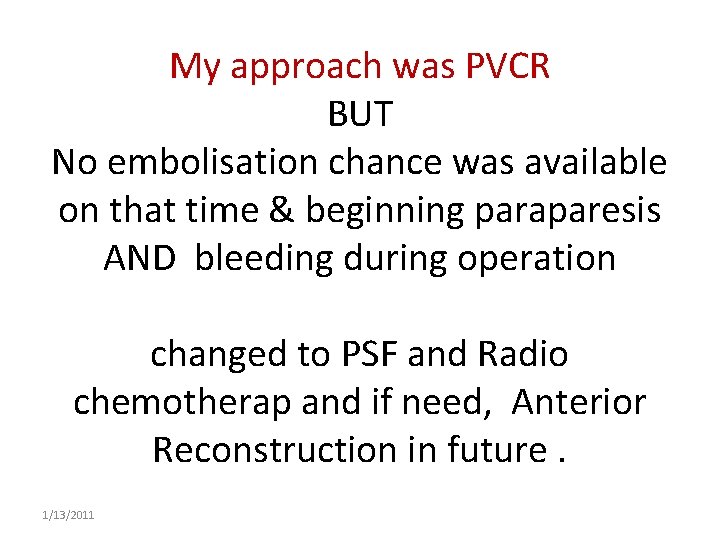 My approach was PVCR
BUT
No embolisation chance was available on that time & beginning paraparesis AND bleeding during operation

changed to PSF and Radio chemotherap and if need, Anterior Reconstruction in future .

1/13/2011